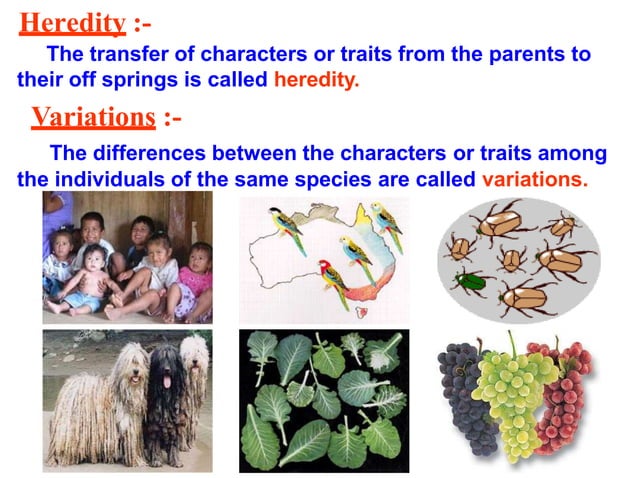 Heredity :-

The transfer of characters or traits from the parents to their off springs is called heredity.

Variations :-

The differences between the characters or traits among the individuals of the same species are called variations.